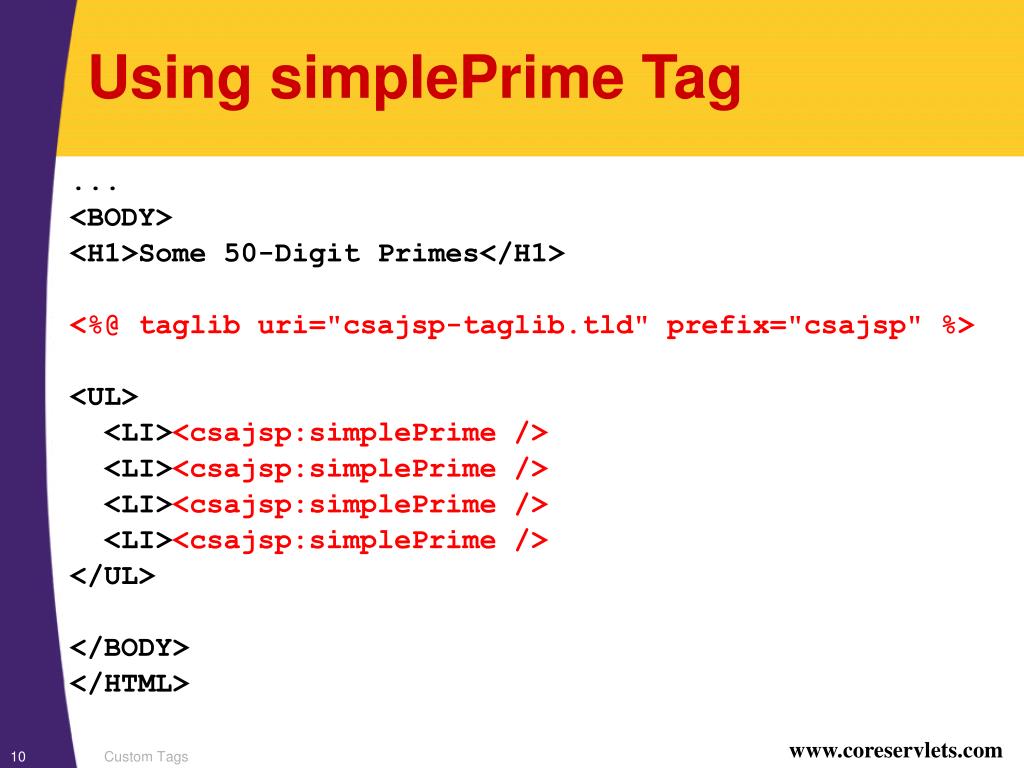 Using simplePrime Tag

...
<BODY>
<H1>Some 50-Digit Primes</H1>

<%@ taglib uri="csajsp-taglib.tld" prefix="csajsp" %>

<UL>
  <LI><csajsp:simplePrime />
  <LI><csajsp:simplePrime />
  <LI><csajsp:simplePrime />
  <LI><csajsp:simplePrime />
</UL>

</BODY>
</HTML>

10 Custom Tags www.coreservlets.com